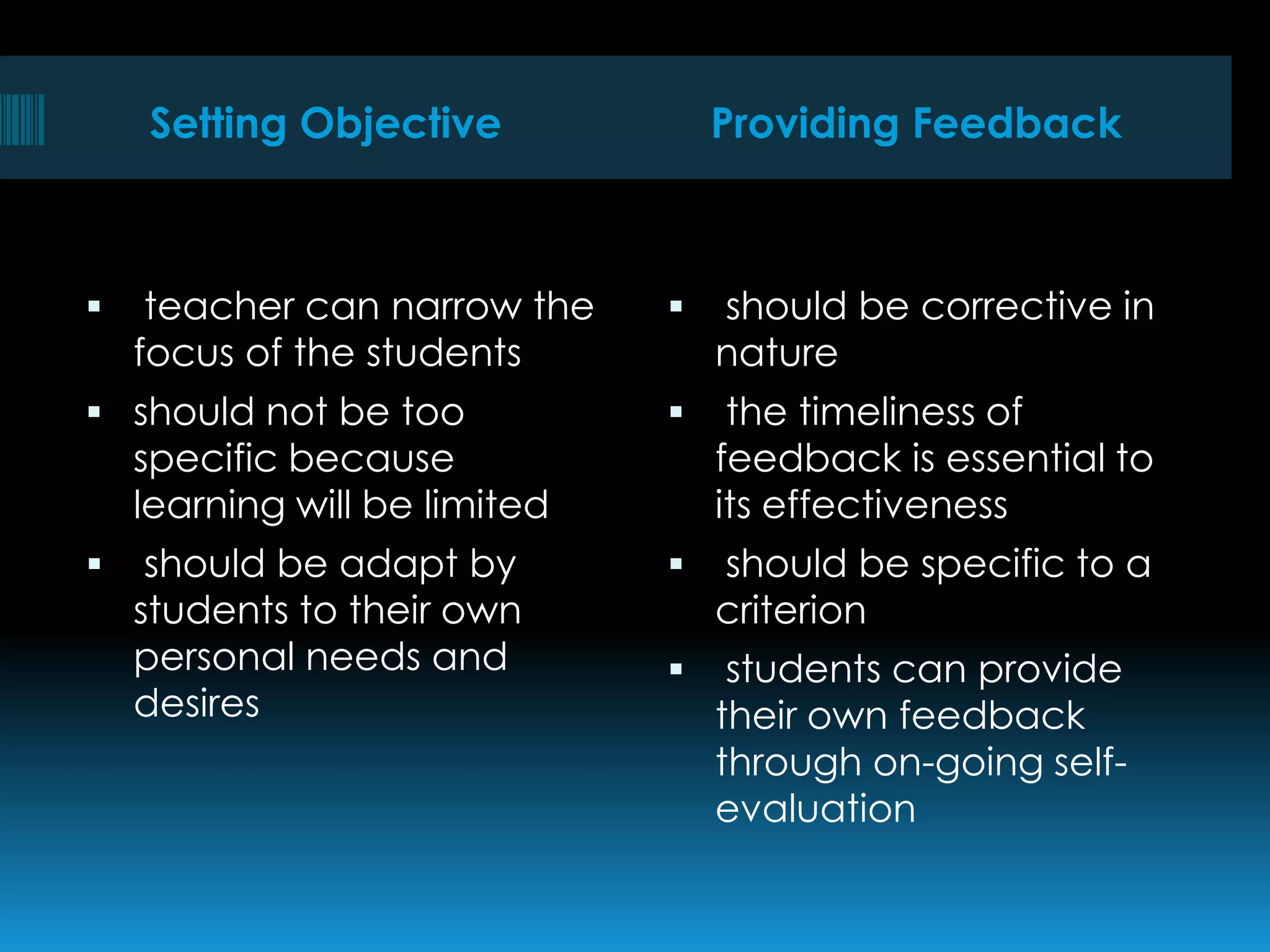 Setting Objective

▪ teacher can narrow the focus of the students
▪ should not be too specific because learning will be limited
▪ should be adapt by students to their own personal needs and desires

Providing Feedback

▪ should be corrective in nature
▪ the timeliness of feedback is essential to its effectiveness
▪ should be specific to a criterion
▪ students can provide their own feedback through on-going self-evaluation